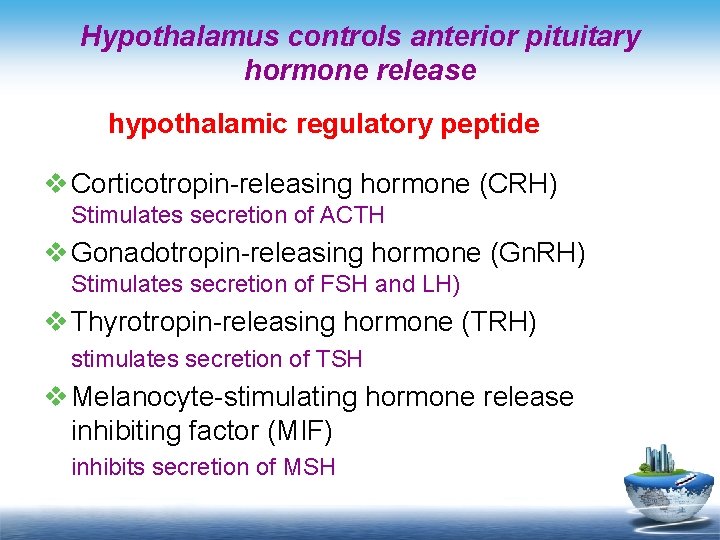 Hypothalamus controls anterior pituitary hormone release

hypothalamic regulatory peptide

❖ Corticotropin-releasing hormone (CRH)
Stimulates secretion of ACTH

❖ Gonadotropin-releasing hormone (GnRH)
Stimulates secretion of FSH and LH)

❖ Thyrotropin-releasing hormone (TRH)
stimulates secretion of TSH

❖ Melanocyte-stimulating hormone release inhibiting factor (MIF)
inhibits secretion of MSH